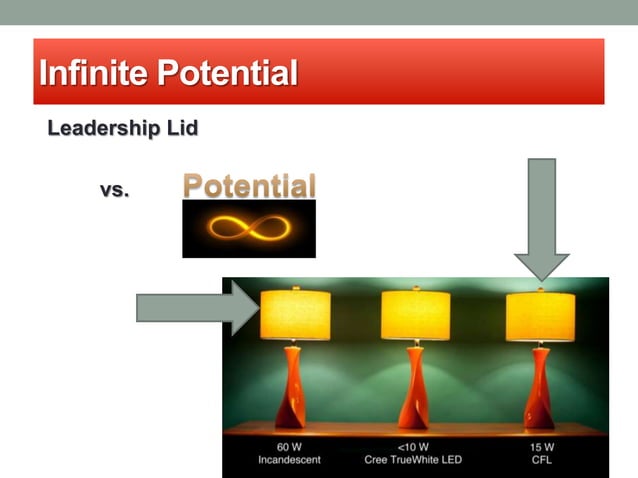 Infinite Potential

Leadership Lid

vs.

Potential

60 W
Incandescent

<10 W
Cree TrueWhite LED

15 W
CFL